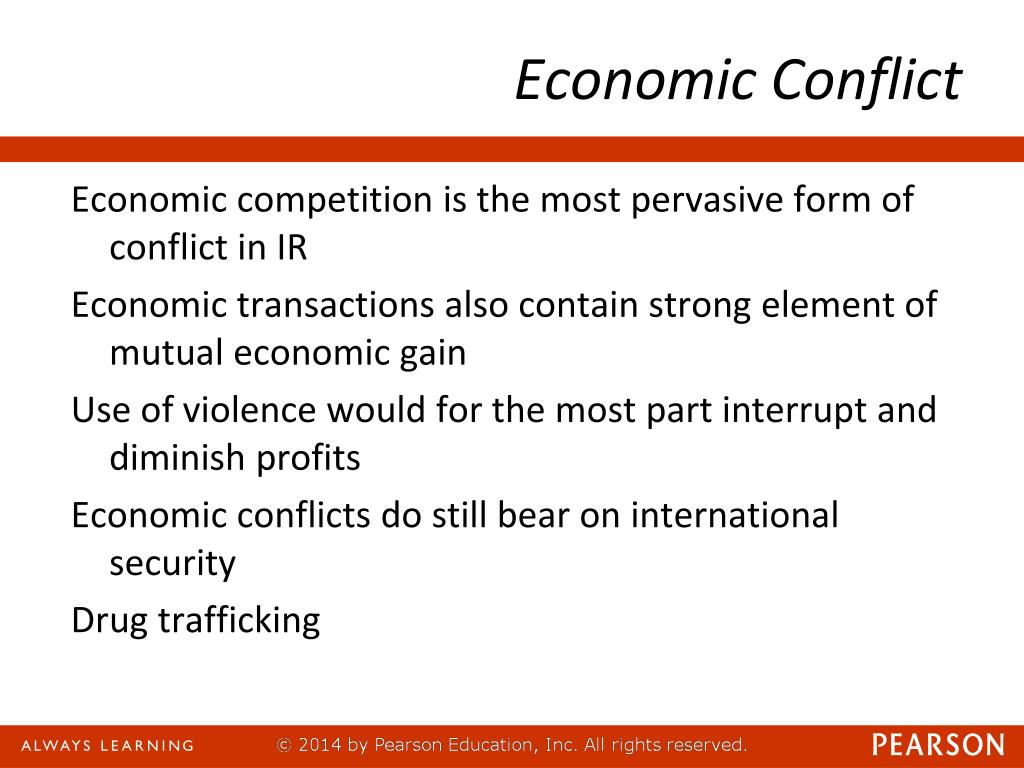 Economic Conflict

Economic competition is the most pervasive form of conflict in IR

Economic transactions also contain strong element of mutual economic gain

Use of violence would for the most part interrupt and diminish profits

Economic conflicts do still bear on international security

Drug trafficking

ALWAYS LEARNING © 2014 by Pearson Education, Inc. All rights reserved. PEARSON